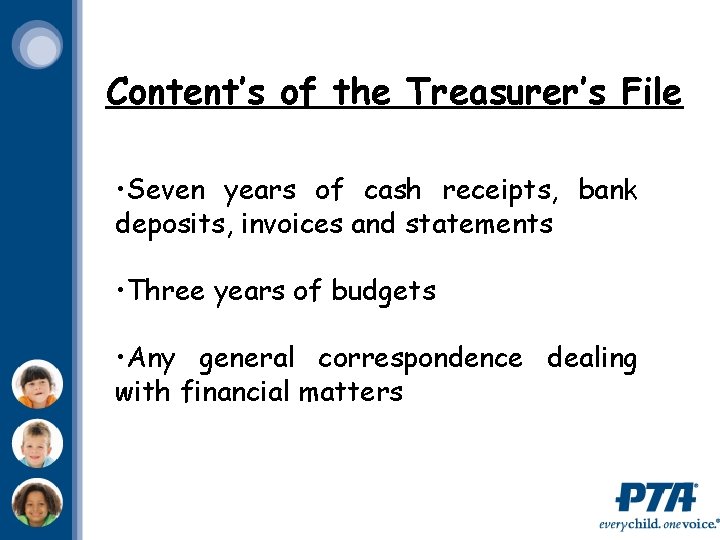 Content's of the Treasurer's File

•Seven years of cash receipts, bank deposits, invoices and statements

•Three years of budgets

•Any general correspondence dealing with financial matters

PTA®
everychild. onevoice.®